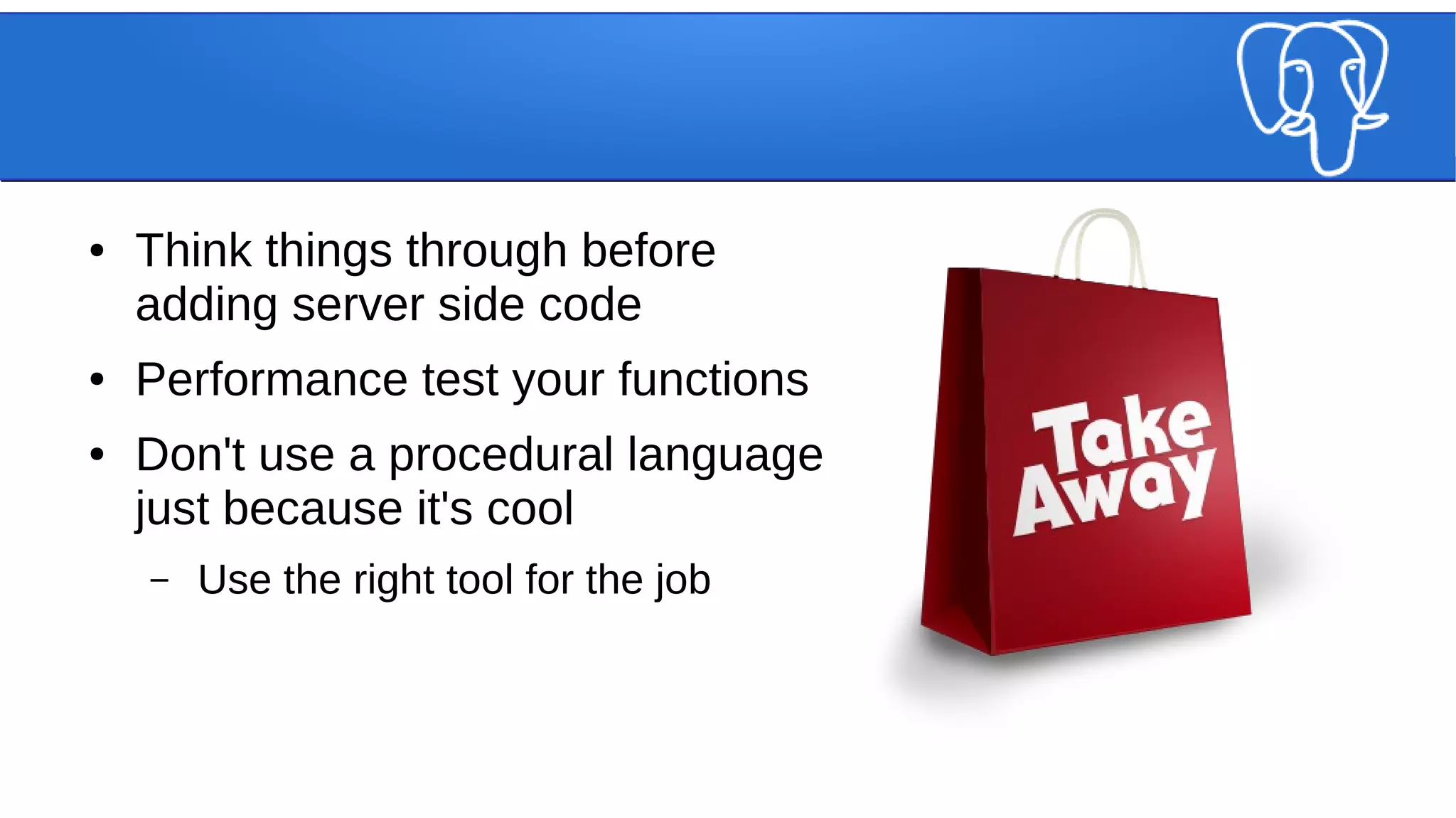 • Think things through before adding server side code

• Performance test your functions

• Don't use a procedural language just because it's cool

– Use the right tool for the job

Take Away